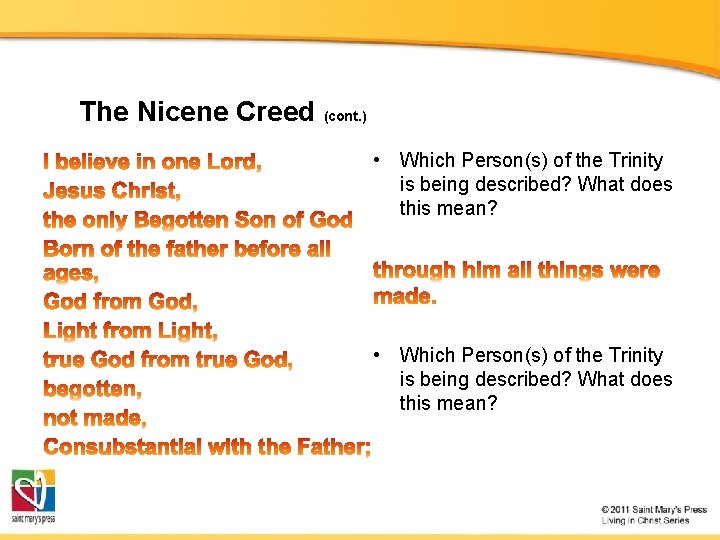 The Nicene Creed (cont.)

I believe in one Lord,
Jesus Christ,
the only Begotten Son of God
Born of the father before all ages,
God from God,
Light from Light,
true God from true God,
begotten,
not made,
Consubstantial with the Father;

• Which Person(s) of the Trinity is being described? What does this mean?

through him all things were made.

• Which Person(s) of the Trinity is being described? What does this mean?

saint mary's press

© 2011 Saint Mary's Press
Living in Christ Series